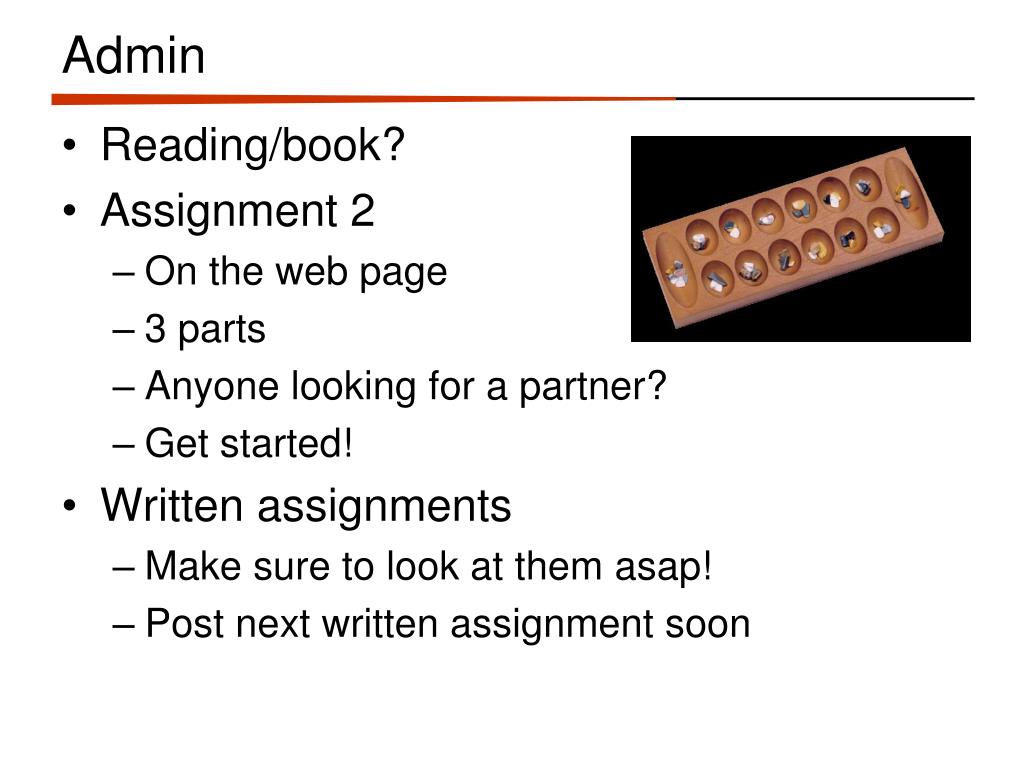 Admin

• Reading/book?
• Assignment 2
– On the web page
– 3 parts
– Anyone looking for a partner?
– Get started!
• Written assignments
– Make sure to look at them asap!
– Post next written assignment soon